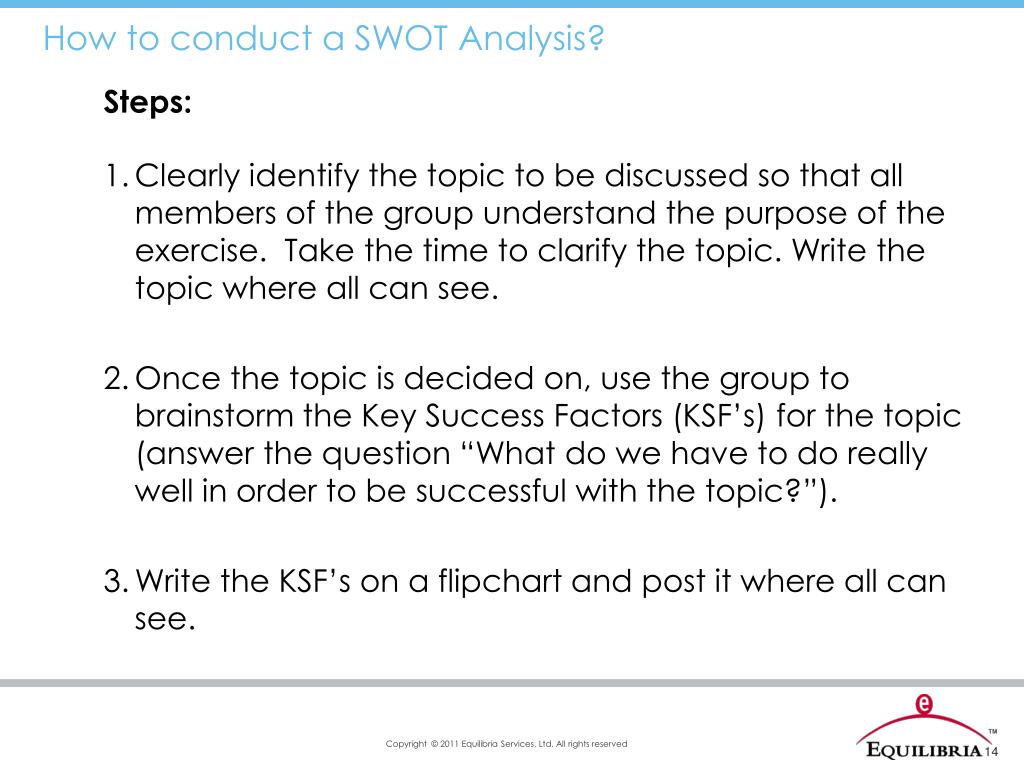 How to conduct a SWOT Analysis?

Steps:

1. Clearly identify the topic to be discussed so that all members of the group understand the purpose of the exercise. Take the time to clarify the topic. Write the topic where all can see.

2. Once the topic is decided on, use the group to brainstorm the Key Success Factors (KSF's) for the topic (answer the question "What do we have to do really well in order to be successful with the topic?").

3. Write the KSF's on a flipchart and post it where all can see.

Copyright © 2011 Equilibria Services, Ltd. All rights reserved

e
EQUILIBRIA™

14